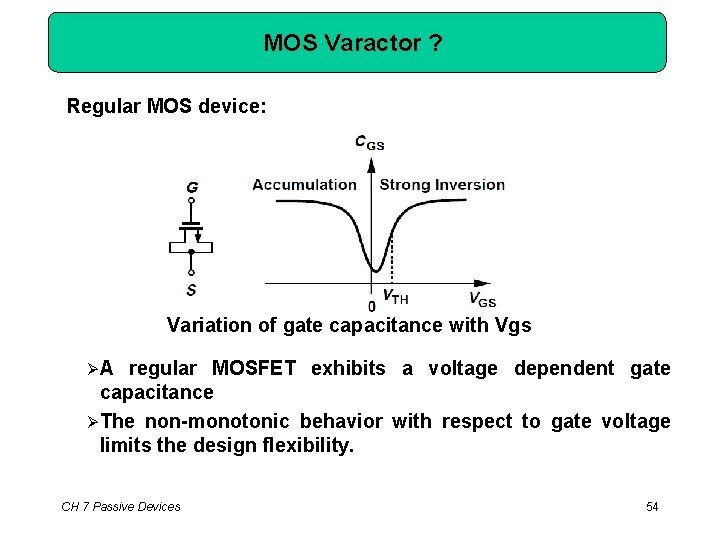 MOS Varactor ?

Regular MOS device:

G

S

$C_{GS}$

Accumulation

Strong Inversion

0

$V_{TH}$

$V_{GS}$

Variation of gate capacitance with Vgs

➢A regular MOSFET exhibits a voltage dependent gate capacitance

➢The non-monotonic behavior with respect to gate voltage limits the design flexibility.

CH 7 Passive Devices

54